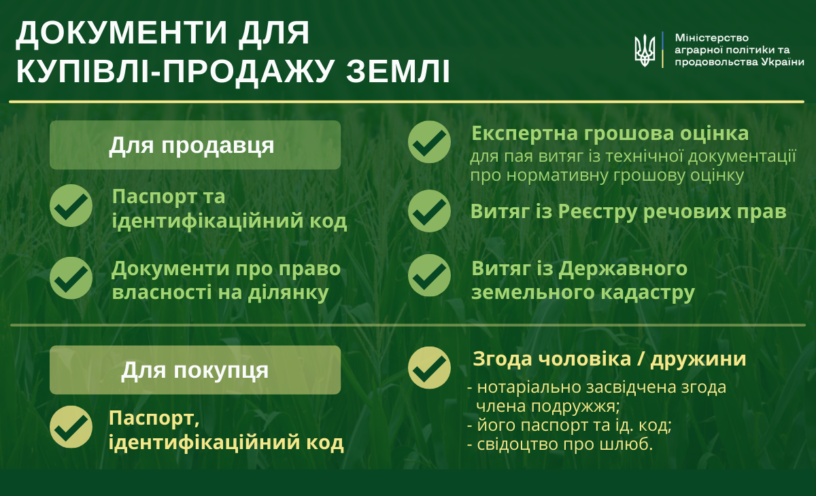 ДОКУМЕНТИ ДЛЯ КУПІВЛІ-ПРОДАЖУ ЗЕМЛІ

Міністерство аграрної політики та продовольства України

Для продавця

Паспорт та ідентифікаційний код

Документи про право власності на ділянку

Експертна грошова оцінка
для пая витяг із технічної документації про нормативну грошову оцінку

Витяг із Реєстру речових прав

Витяг із Державного земельного кадастру

Для покупця

Паспорт, ідентифікаційний код

Згода чоловіка / дружини
- нотаріально засвідчена згода члена подружжя;
- його паспорт та ід. код;
- свідоцтво про шлюб.